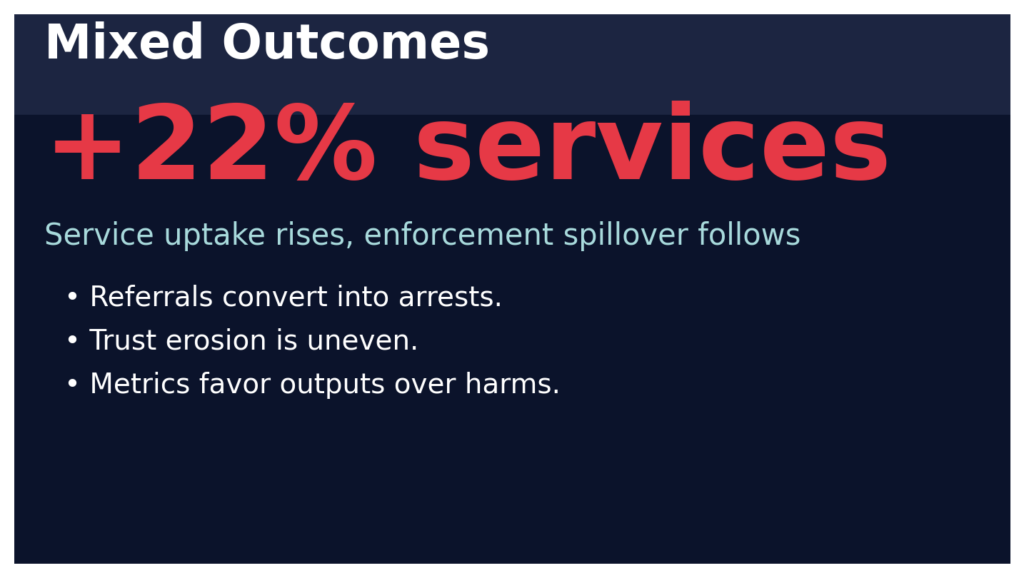 Mixed Outcomes

+22% services

Service uptake rises, enforcement spillover follows

• Referrals convert into arrests.
• Trust erosion is uneven.
• Metrics favor outputs over harms.